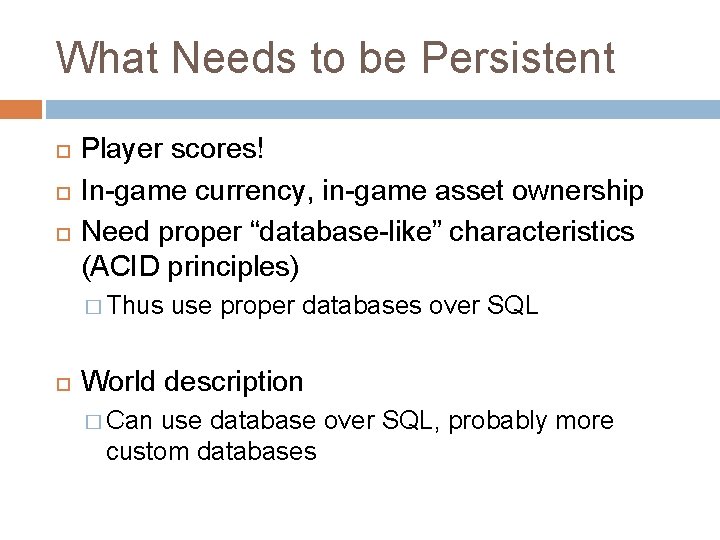 What Needs to be Persistent

Player scores!

In-game currency, in-game asset ownership

Need proper “database-like” characteristics (ACID principles)

Thus use proper databases over SQL

World description

Can use database over SQL, probably more custom databases